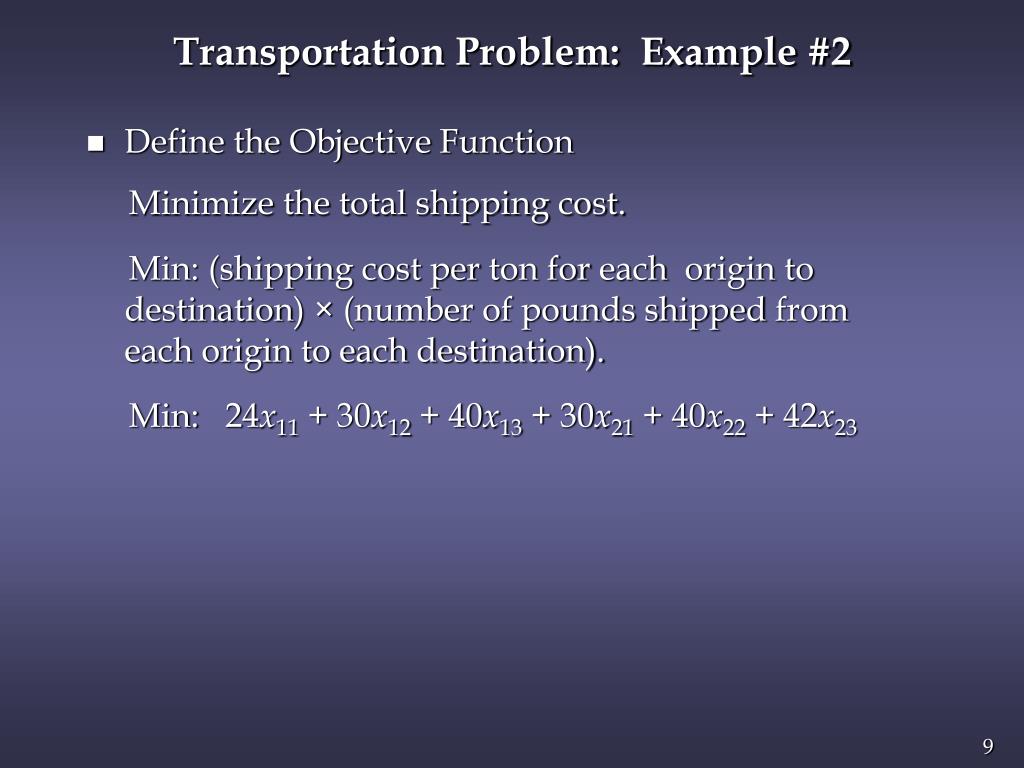 Transportation Problem: Example #2

■ Define the Objective Function

Minimize the total shipping cost.

Min: (shipping cost per ton for each origin to destination) × (number of pounds shipped from each origin to each destination).

Min: $24x_{11} + 30x_{12} + 40x_{13} + 30x_{21} + 40x_{22} + 42x_{23}$

9